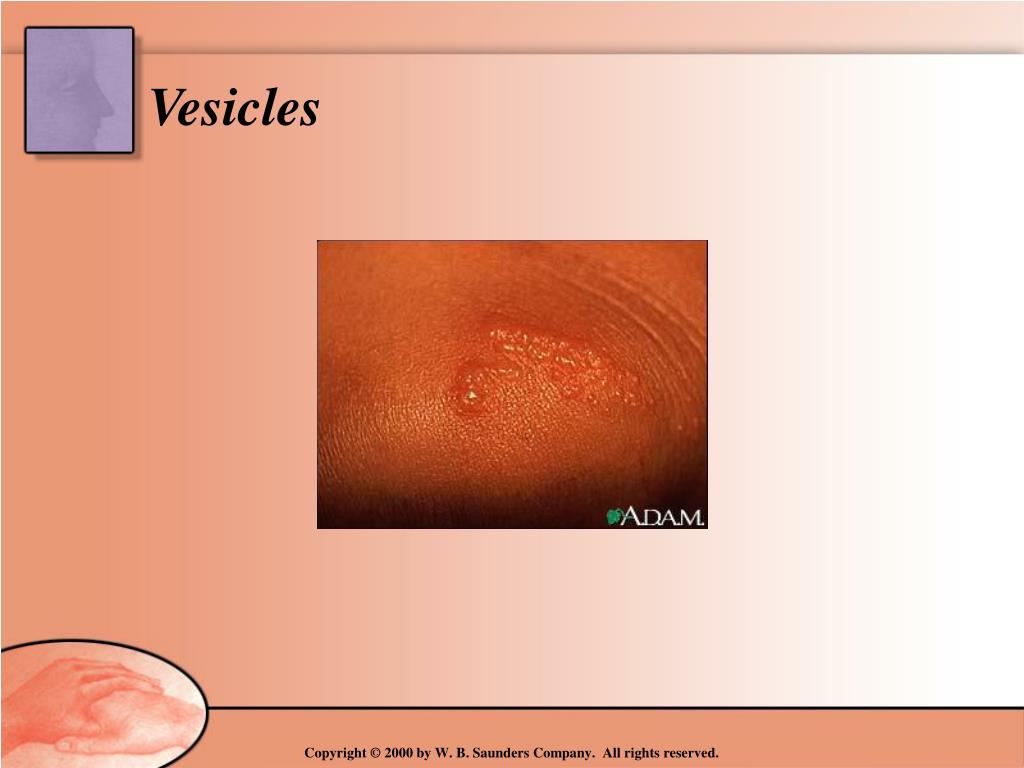 Vesicles

A.D.A.M.

Copyright © 2000 by W. B. Saunders Company. All rights reserved.